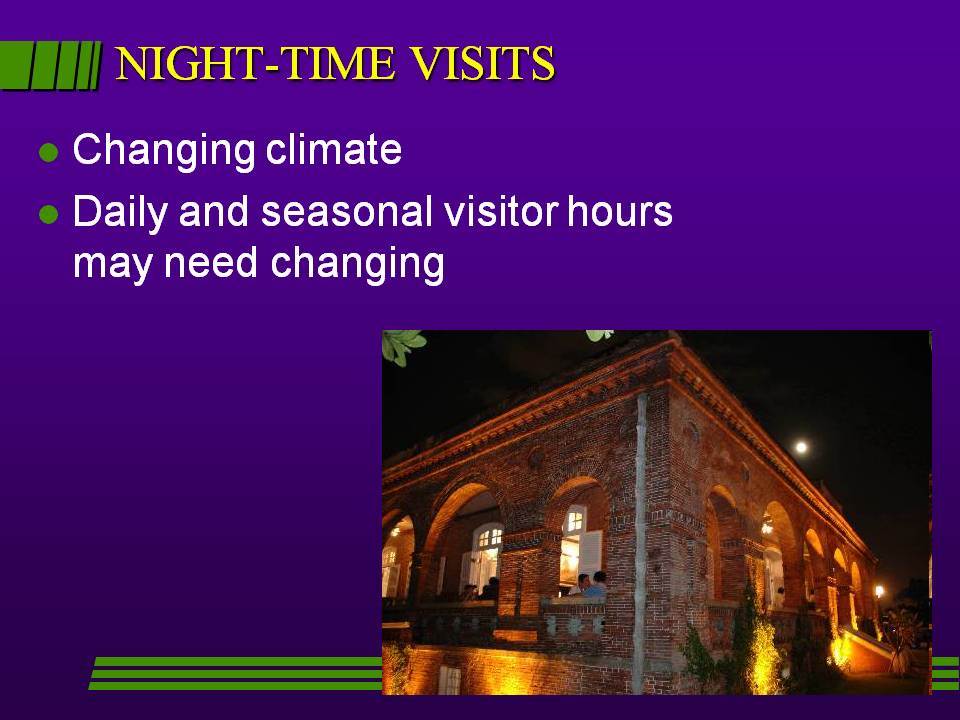 NIGHT-TIME VISITS

Changing climate

Daily and seasonal visitor hours may need changing